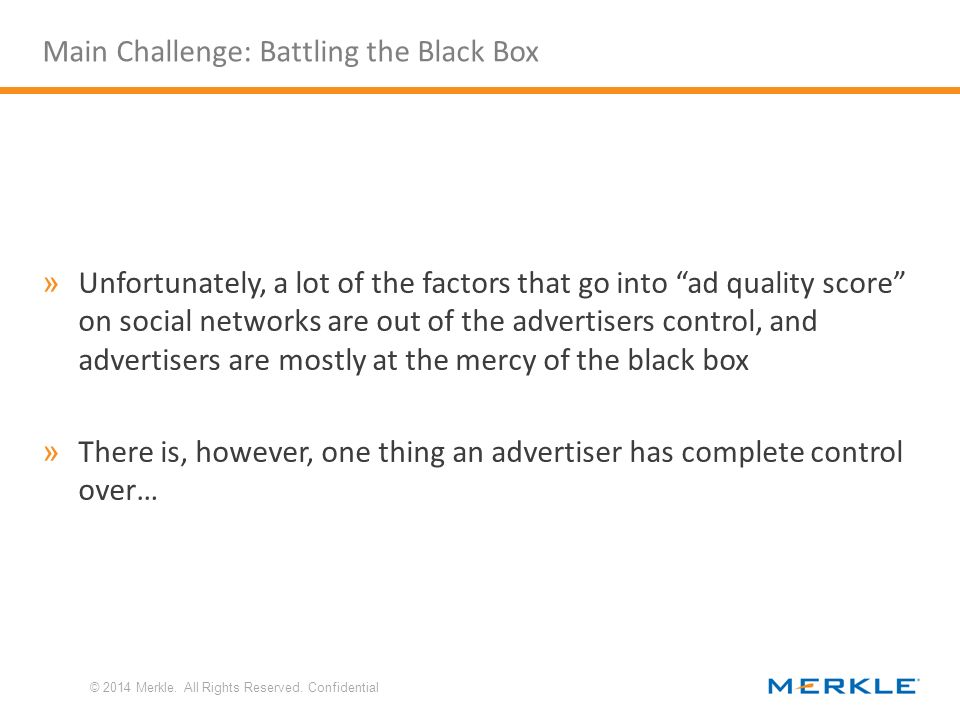 Main Challenge: Battling the Black Box

» Unfortunately, a lot of the factors that go into “ad quality score” on social networks are out of the advertisers control, and advertisers are mostly at the mercy of the black box

» There is, however, one thing an advertiser has complete control over…

© 2014 Merkle. All Rights Reserved. Confidential

MERKLE